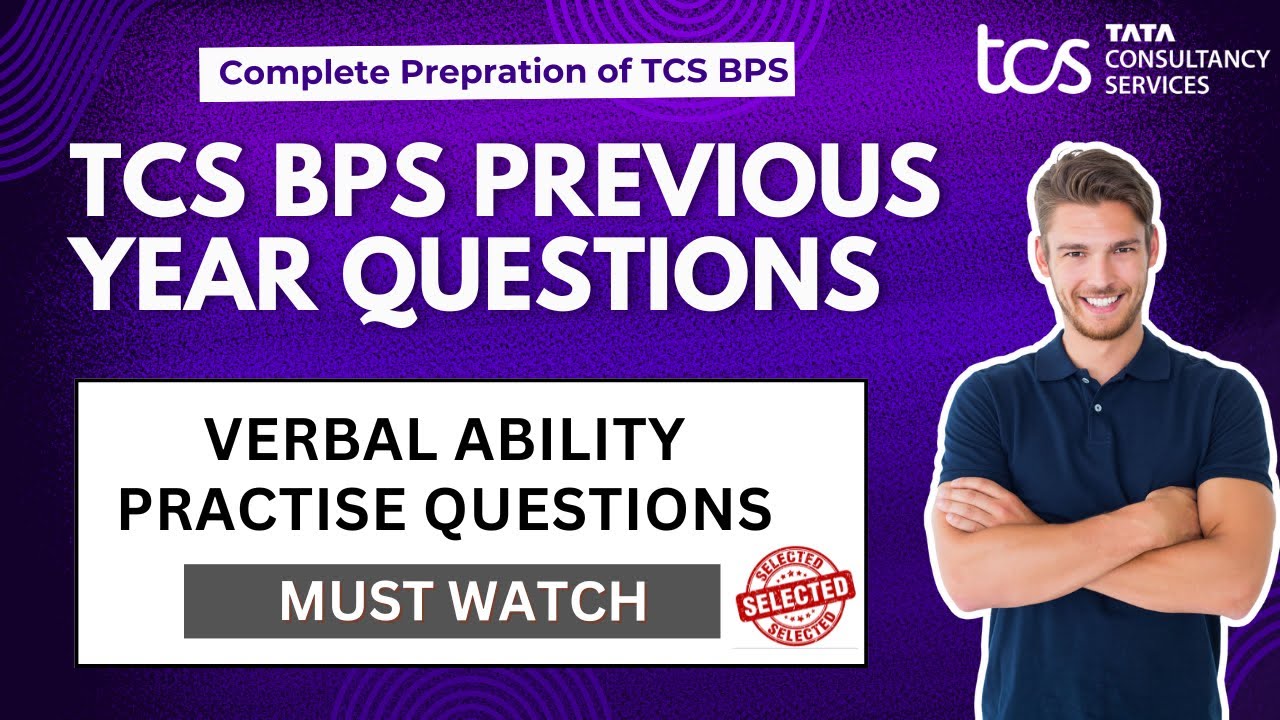 Complete Prepration of TCS BPS

tcs TATA CONSULTANCY SERVICES

TCS BPS PREVIOUS YEAR QUESTIONS

VERBAL ABILITY PRACTISE QUESTIONS

MUST WATCH

SELECTED SELECTED SELECTED